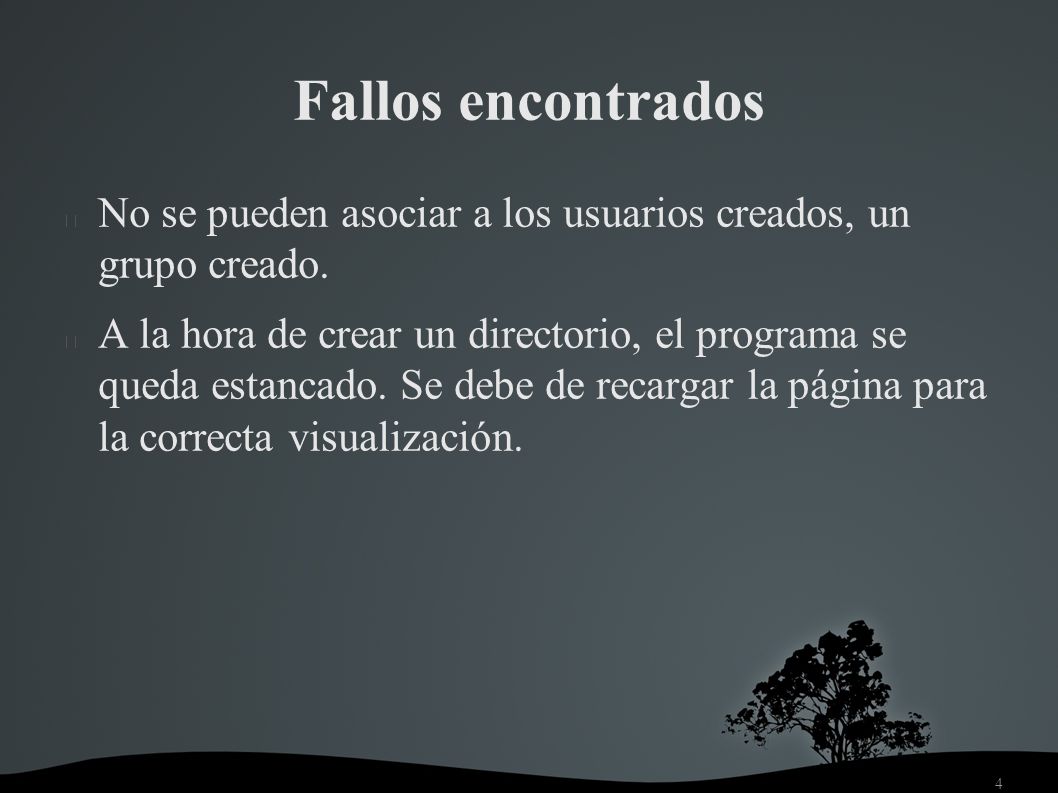 Fallos encontrados

No se pueden asociar a los usuarios creados, un grupo creado.

A la hora de crear un directorio, el programa se queda estancado. Se debe de recargar la página para la correcta visualización.

4